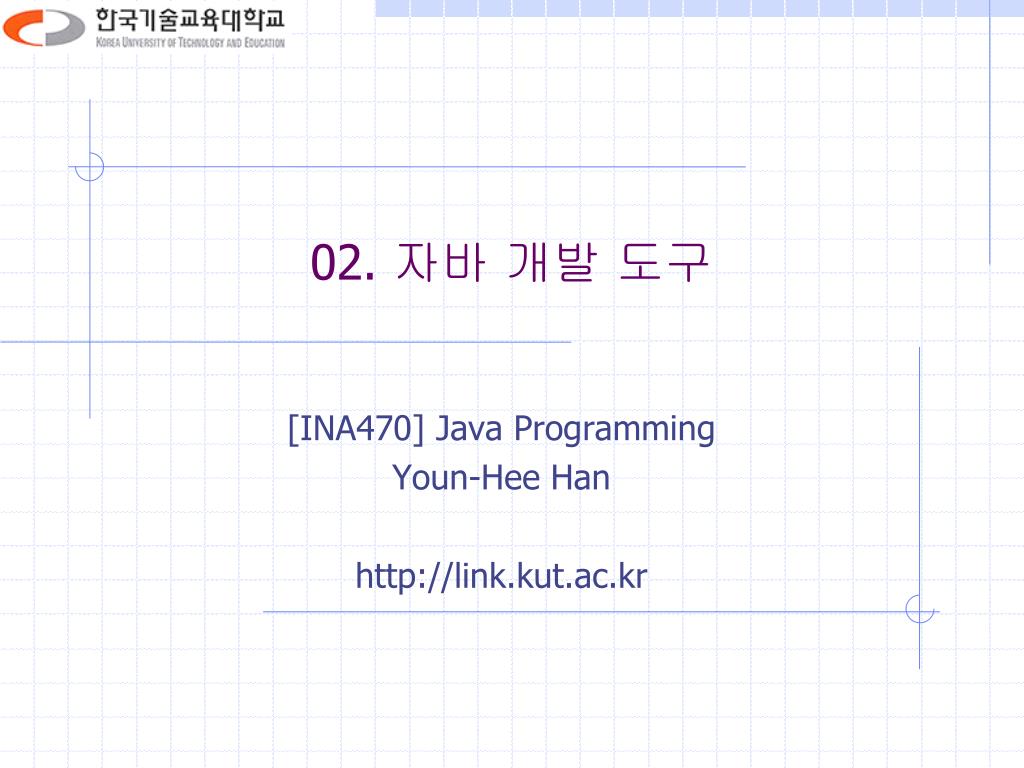 한국기술교육대학교
KOREA UNIVERSITY OF TECHNOLOGY AND EDUCATION

02. 자바 개발 도구

[INA470] Java Programming
Youn-Hee Han

http://link.kut.ac.kr